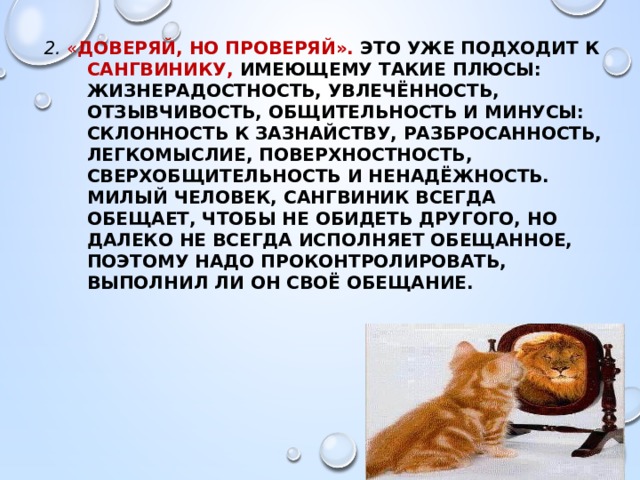 2. «ДОВЕРЯЙ, НО ПРОВЕРЯЙ». ЭТО УЖЕ ПОДХОДИТ К САНГВИНИКУ, ИМЕЮЩЕМУ ТАКИЕ ПЛЮСЫ: ЖИЗНЕРАДОСТНОСТЬ, УВЛЕЧЁННОСТЬ, ОТЗЫВЧИВОСТЬ, ОБЩИТЕЛЬНОСТЬ И МИНУСЫ: СКЛОННОСТЬ К ЗАЗНАЙСТВУ, РАЗБРОСАННОСТЬ, ЛЕГКОМЫСЛИЕ, ПОВЕРХНОСТНОСТЬ, СВЕРХОБЩИТЕЛЬНОСТЬ И НЕНАДЁЖНОСТЬ. МИЛЫЙ ЧЕЛОВЕК, САНГВИНИК ВСЕГДА ОБЕЩАЕТ, ЧТОБЫ НЕ ОБИДЕТЬ ДРУГОГО, НО ДАЛЕКО НЕ ВСЕГДА ИСПОЛНЯЕТ ОБЕЩАННОЕ, ПОЭТОМУ НАДО ПРОКОНТРОЛИРОВАТЬ, ВЫПОЛНИЛ ЛИ ОН СВОЁ ОБЕЩАНИЕ.